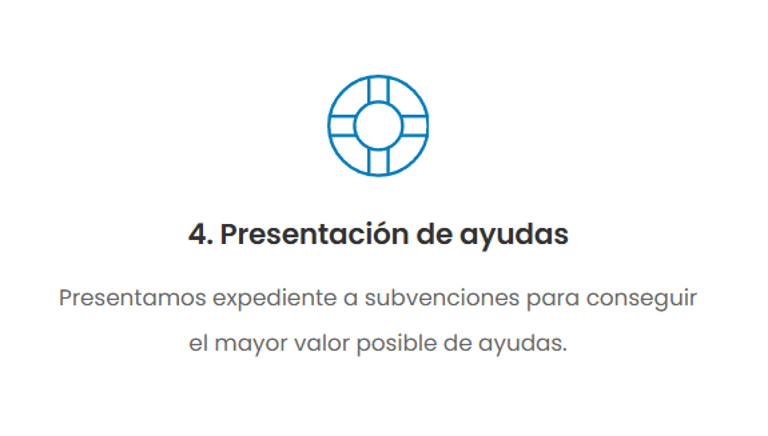 4. Presentación de ayudas

Presentamos expediente a subvenciones para conseguir el mayor valor posible de ayudas.